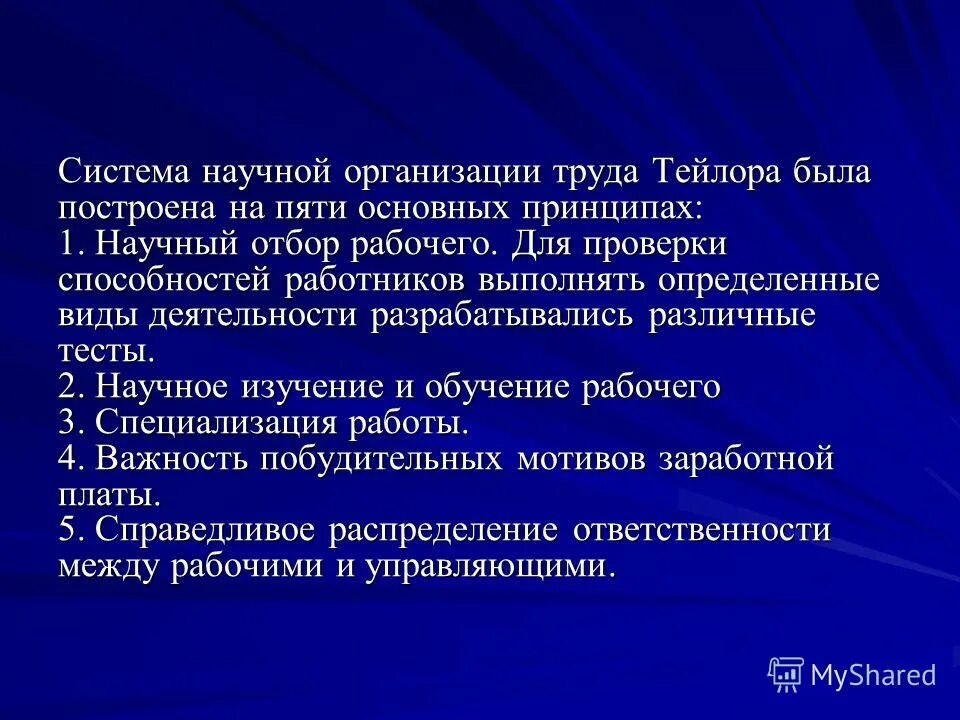 Система научной организации труда Тейлора была построена на пяти основных принципах:
1. Научный отбор рабочего. Для проверки способностей работников выполнять определенные виды деятельности разрабатывались различные тесты.
2. Научное изучение и обучение рабочего
3. Специализация работы.
4. Важность побудительных мотивов заработной платы.
5. Справедливое распределение ответственности между рабочими и управляющими.

MyShared